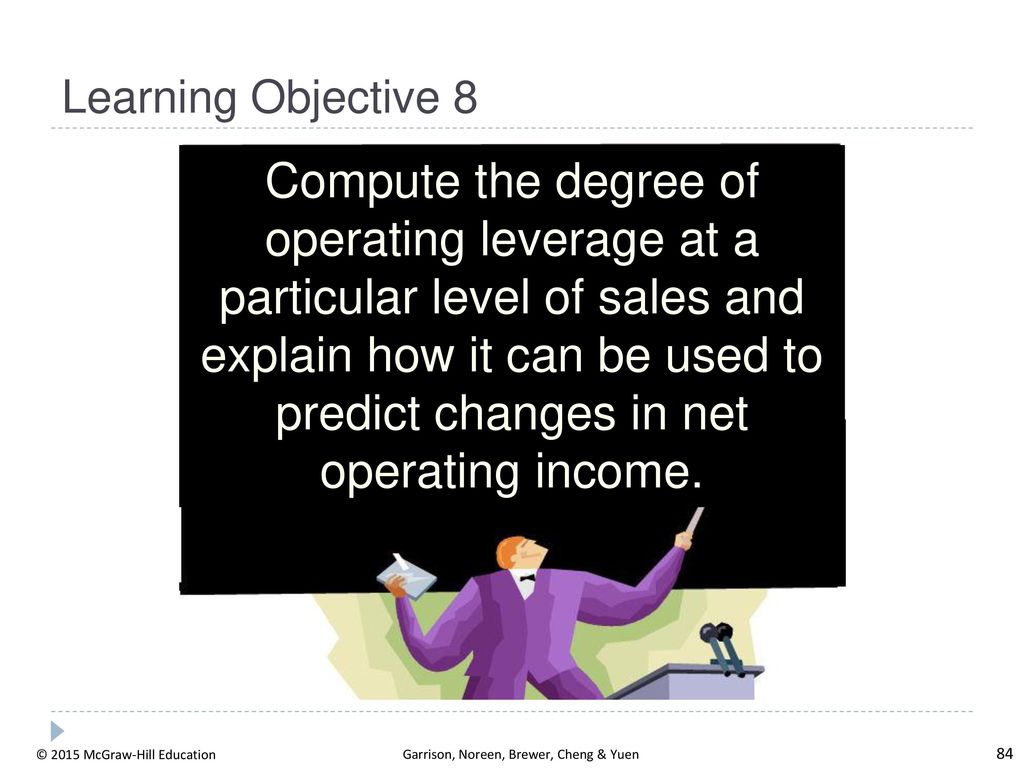 Learning Objective 8

Compute the degree of operating leverage at a particular level of sales and explain how it can be used to predict changes in net operating income.

© 2015 McGraw-Hill Education

Garrison, Noreen, Brewer, Cheng & Yuen

84